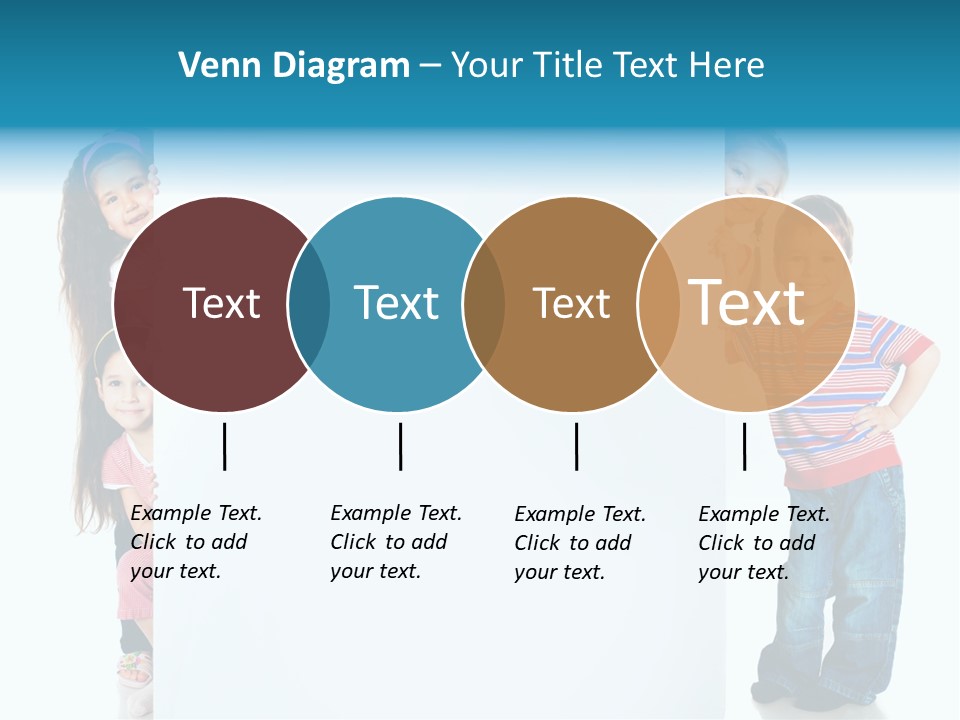 Venn Diagram – Your Title Text Here

Text

Text

Text

Text

Example Text. Click to add your text.

Example Text. Click to add your text.

Example Text. Click to add your text.

Example Text. Click to add your text.